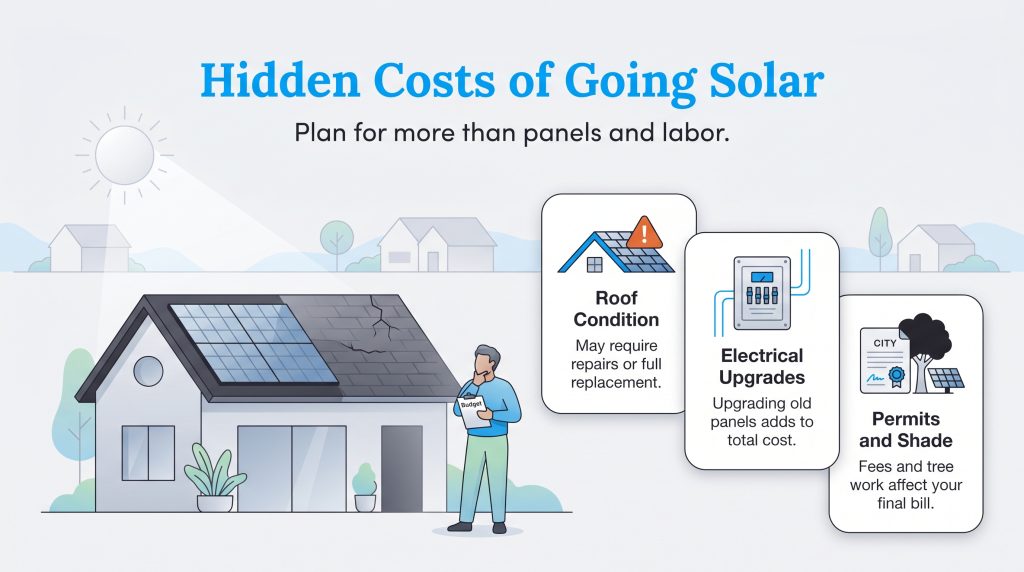 Hidden Costs of Going Solar

Plan for more than panels and labor.

Budget

Roof Condition
May require repairs or full replacement.

Electrical Upgrades
Upgrading old panels adds to total cost.

CITY

Permits and Shade
Fees and tree work affect your final bill.